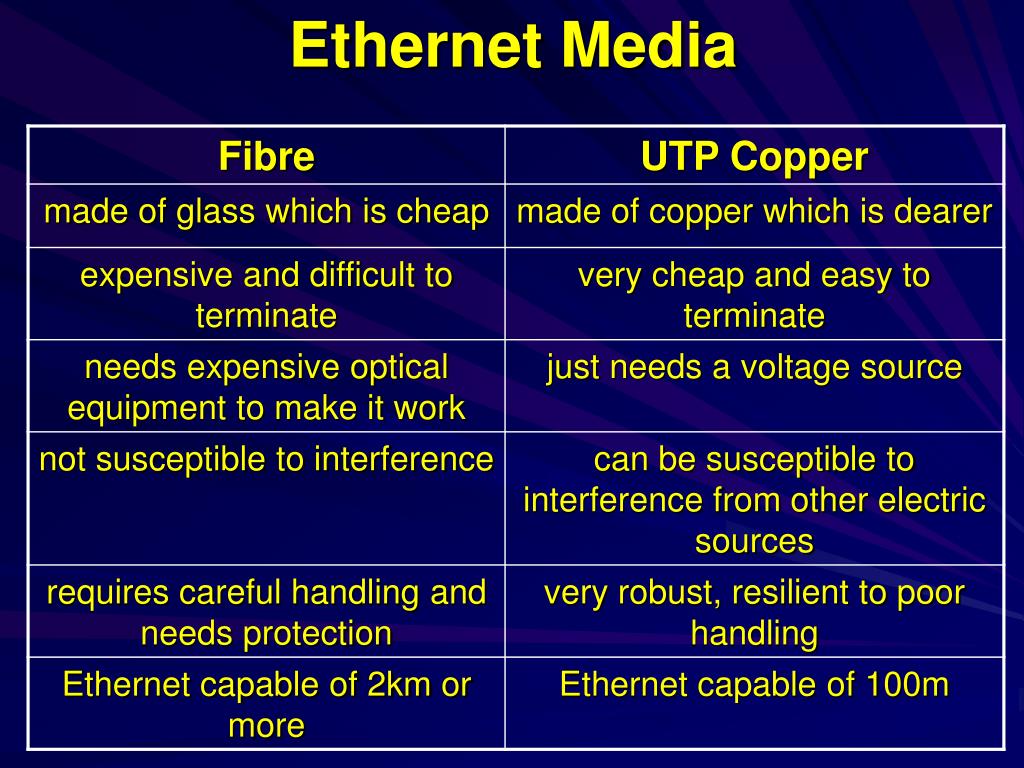 Ethernet Media

| Fibre | UTP Copper |
|---|---|
| made of glass which is cheap | made of copper which is dearer |
| expensive and difficult to terminate | very cheap and easy to terminate |
| needs expensive optical equipment to make it work | just needs a voltage source |
| not susceptible to interference | can be susceptible to interference from other electric sources |
| requires careful handling and needs protection | very robust, resilient to poor handling |
| Ethernet capable of 2km or more | Ethernet capable of 100m |